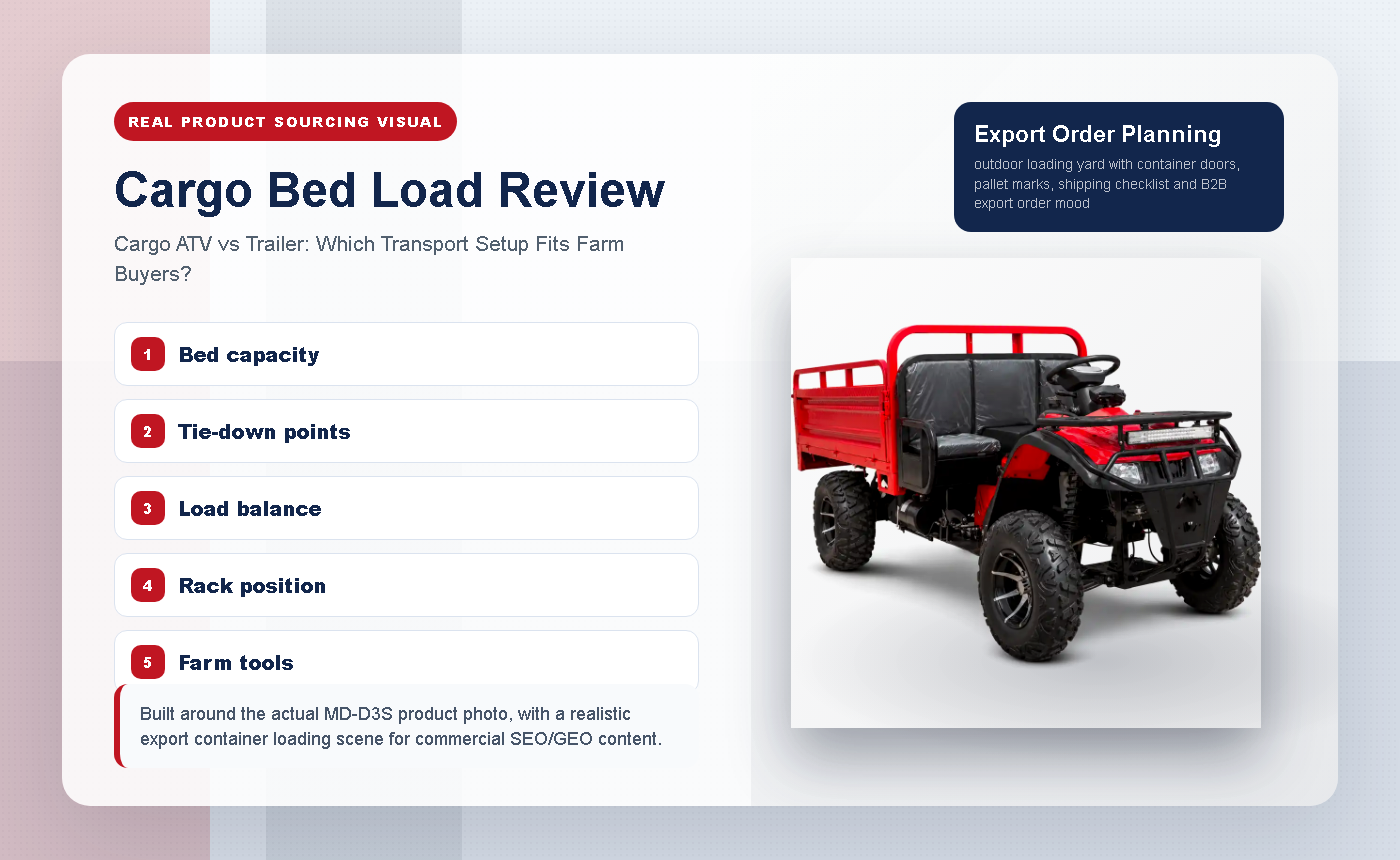 REAL PRODUCT SOURCING VISUAL

Cargo Bed Load Review

Cargo ATV vs Trailer: Which Transport Setup Fits Farm Buyers?

1 Bed capacity

2 Tie-down points

3 Load balance

4 Rack position

5 Farm tools

Built around the actual MD-D3S product photo, with a realistic export container loading scene for commercial SEO/GEO content.

Export Order Planning

outdoor loading yard with container doors, pallet marks, shipping checklist and B2B export order mood